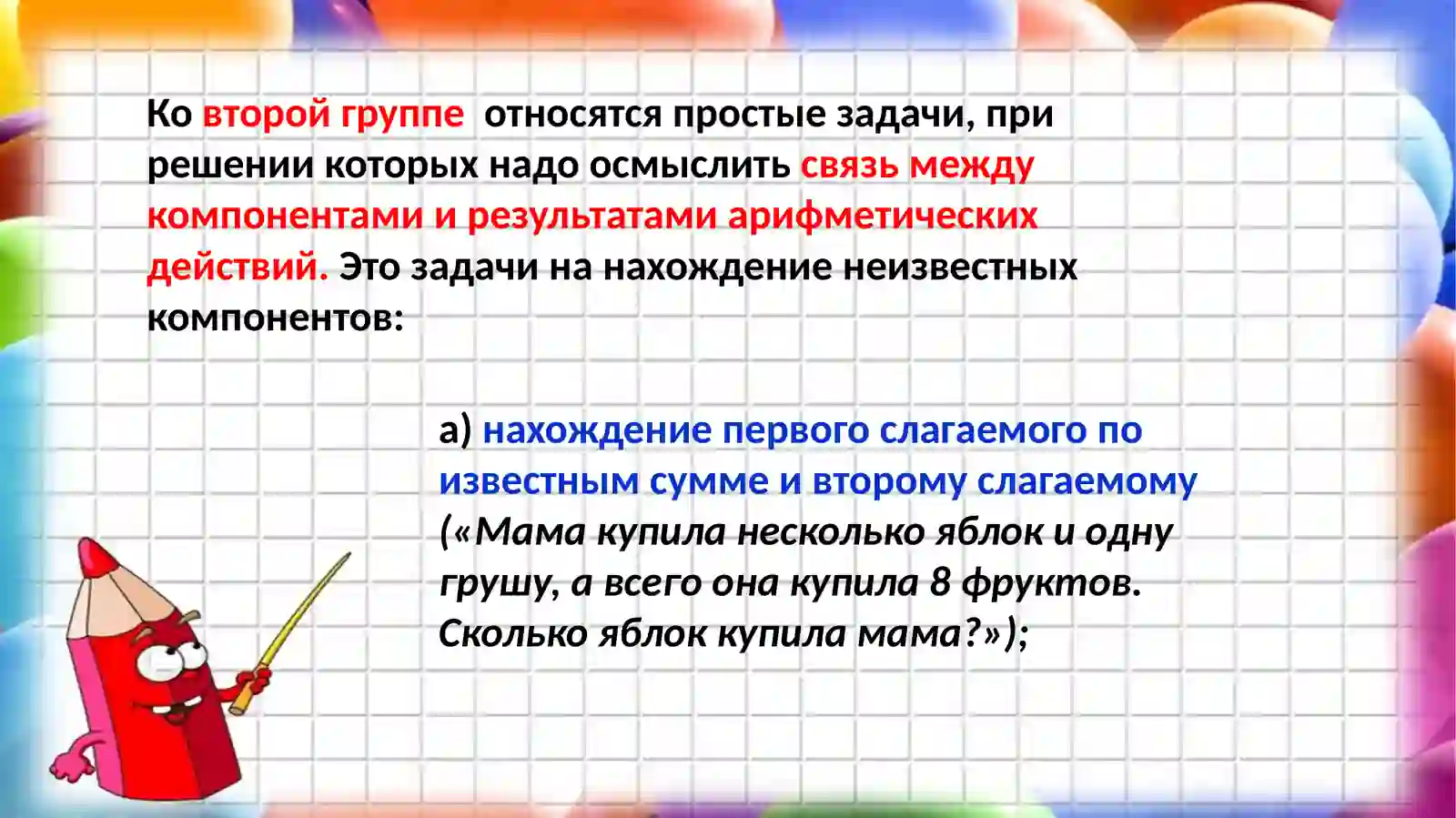 Ко второй группе  относятся простые задачи, при решении которых надо осмыслить связь между компонентами и результатами арифметических действий. Это задачи на нахождение неизвестных компонентов:

а) нахождение первого слагаемого по известным сумме и второму слагаемому («Мама купила несколько яблок и одну грушу, а всего она купила 8 фруктов. Сколько яблок купила мама?»);